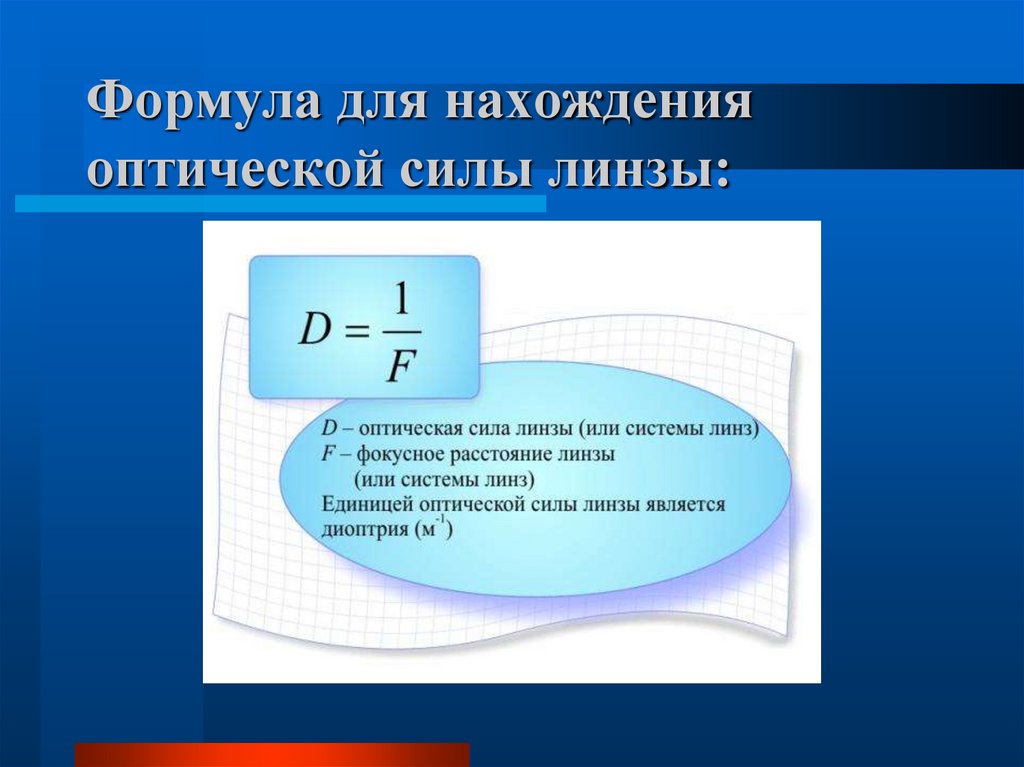 Формула для нахождения оптической силы линзы:

$D = \frac{1}{F}$

$D$ – оптическая сила линзы (или системы линз)
$F$ – фокусное расстояние линзы (или системы линз)
Единицей оптической силы линзы является диоптрия ($м^{-1}$)